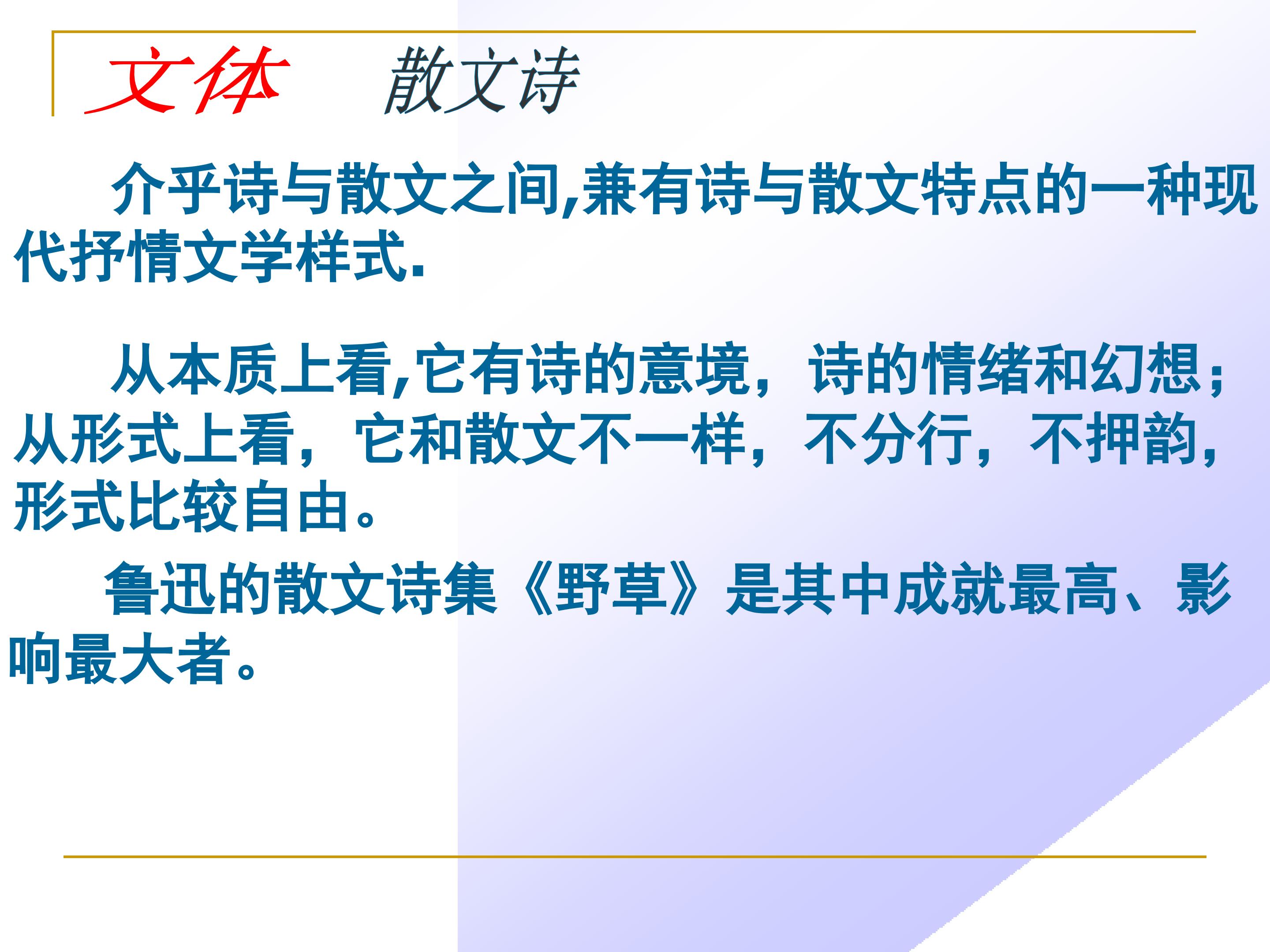 文体　散文诗

介乎诗与散文之间,兼有诗与散文特点的一种现代抒情文学样式.

从本质上看,它有诗的意境，诗的情绪和幻想；从形式上看，它和散文不一样，不分行，不押韵，形式比较自由。

鲁迅的散文诗集《野草》是其中成就最高、影响最大者。